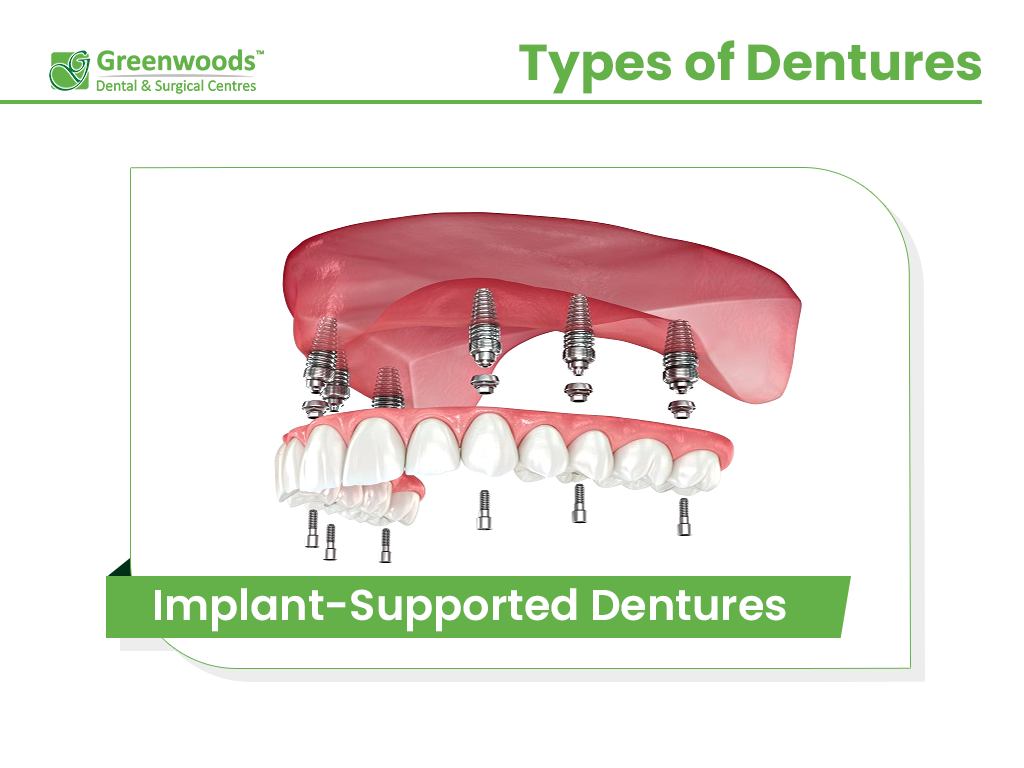 Greenwoods™
Dental & Surgical Centres

Types of Dentures

Implant-Supported Dentures